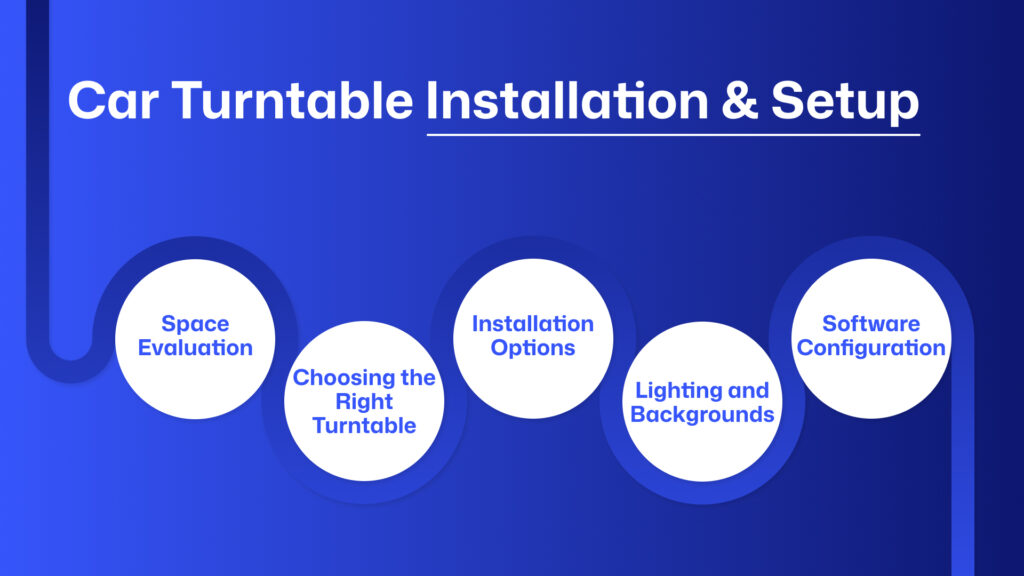 Car Turntable Installation & Setup

Space Evaluation

Choosing the Right Turntable

Installation Options

Lighting and Backgrounds

Software Configuration